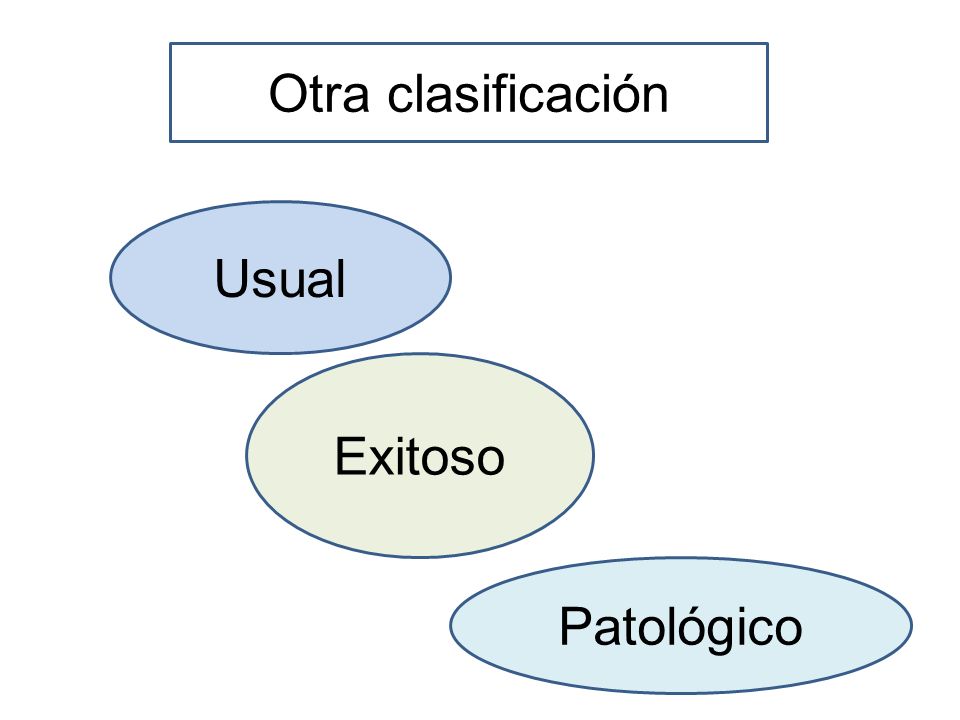 Otra clasificación

Usual

Exitoso

Patológico